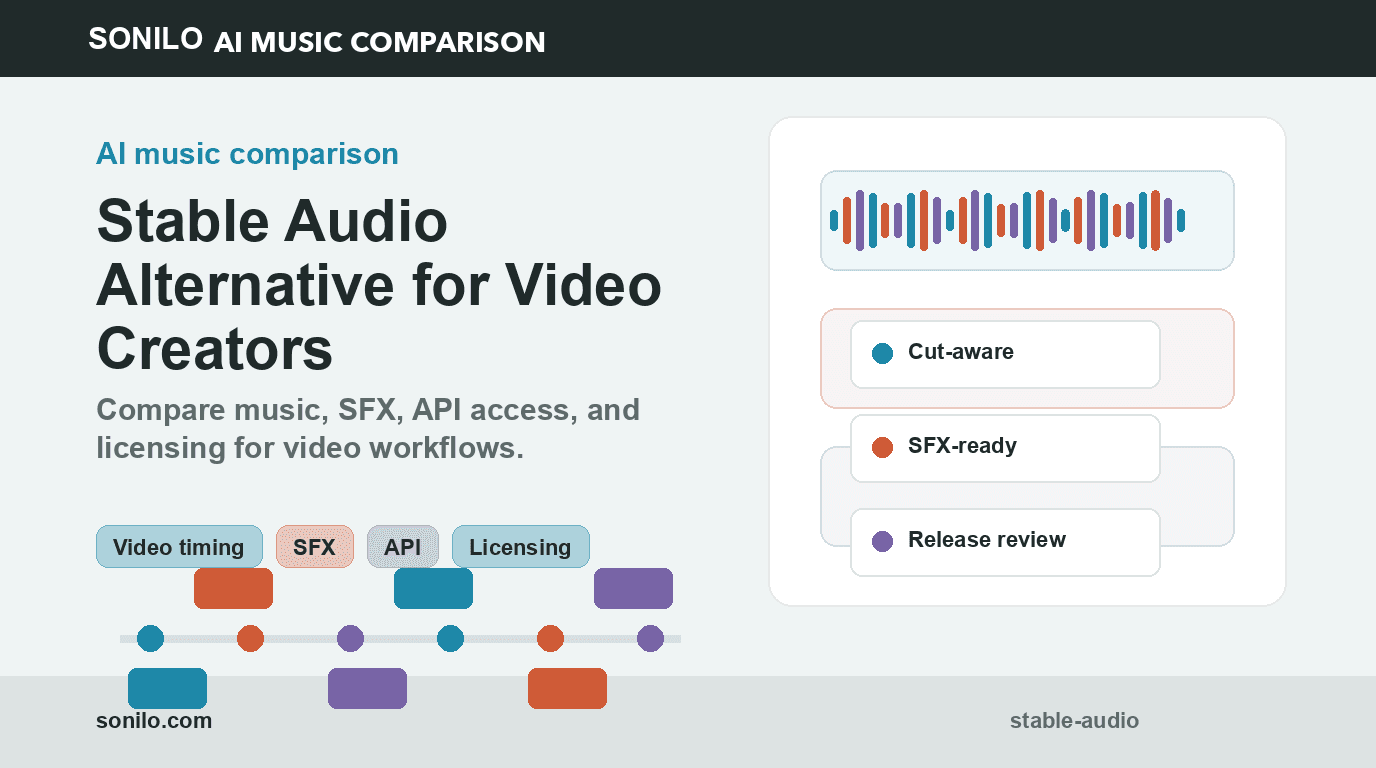 SONILO AI MUSIC COMPARISON

AI music comparison

Stable Audio Alternative for Video Creators

Compare music, SFX, API access, and licensing for video workflows.

Video timing
SFX
API
Licensing

Cut-aware
SFX-ready
Release review

sonilo.com

stable-audio